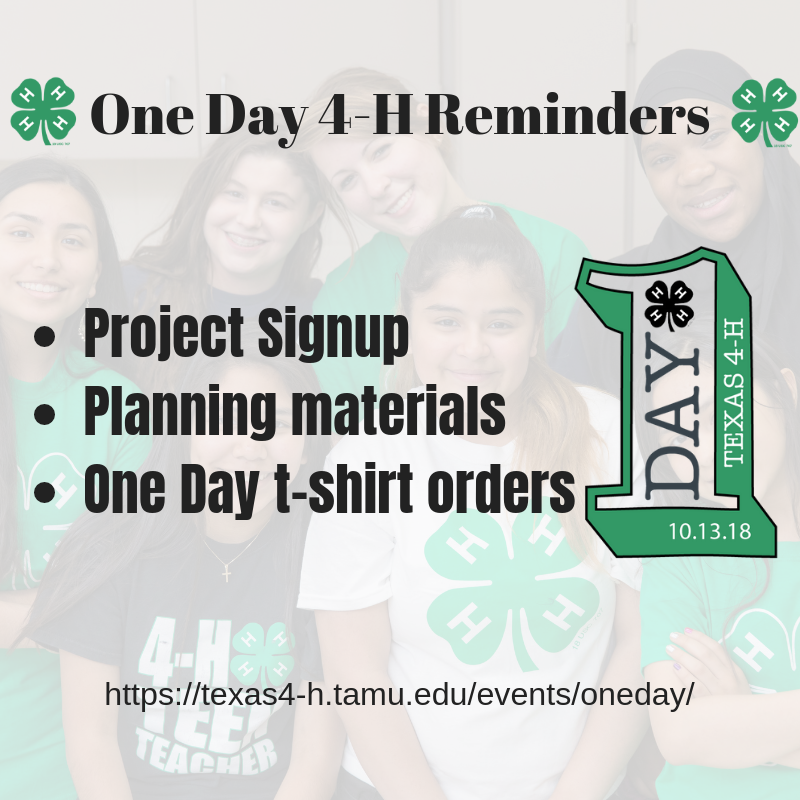 One Day 4-H Reminders

- Project Signup
- Planning materials
- One Day t-shirt orders

1 DAY TEXAS 4-H 10.13.18

4-H TEEN TEACHER

https://texas4-h.tamu.edu/events/oneday/